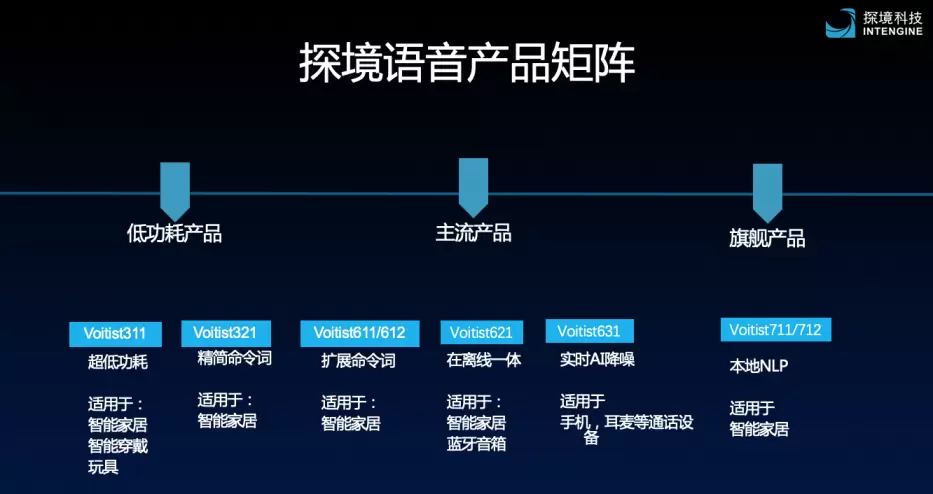 探境科技
INTENGINE

探境语音产品矩阵

低功耗产品

主流产品

旗舰产品

Voitist311
超低功耗

适用于：
智能家居
智能穿戴
玩具

Voitist321
精简命令词

适用于：
智能家居

Voitist611/612
扩展命令词

适用于：
智能家居

Voitist621
在离线一体

适用于：
智能家居
蓝牙音箱

Voitist631
实时AI降噪

适用于
手机，耳麦等通话设备

Voitist711/712
本地NLP

适用于
智能家居